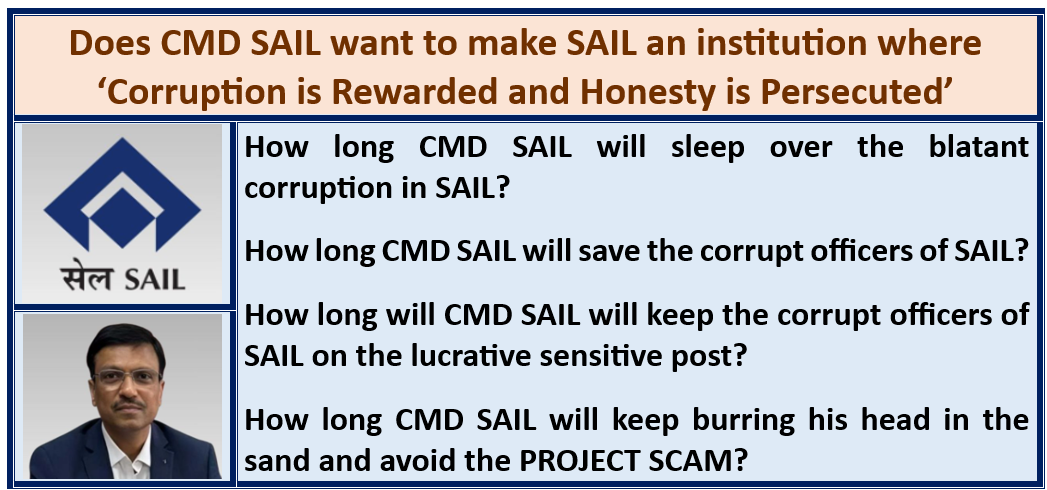 Does CMD SAIL want to make SAIL an institution where ‘Corruption is Rewarded and Honesty is Persecuted’

सेल SAIL

How long CMD SAIL will sleep over the blatant corruption in SAIL?

How long CMD SAIL will save the corrupt officers of SAIL?

How long will CMD SAIL will keep the corrupt officers of SAIL on the lucrative sensitive post?

How long CMD SAIL will keep burring his head in the sand and avoid the PROJECT SCAM?